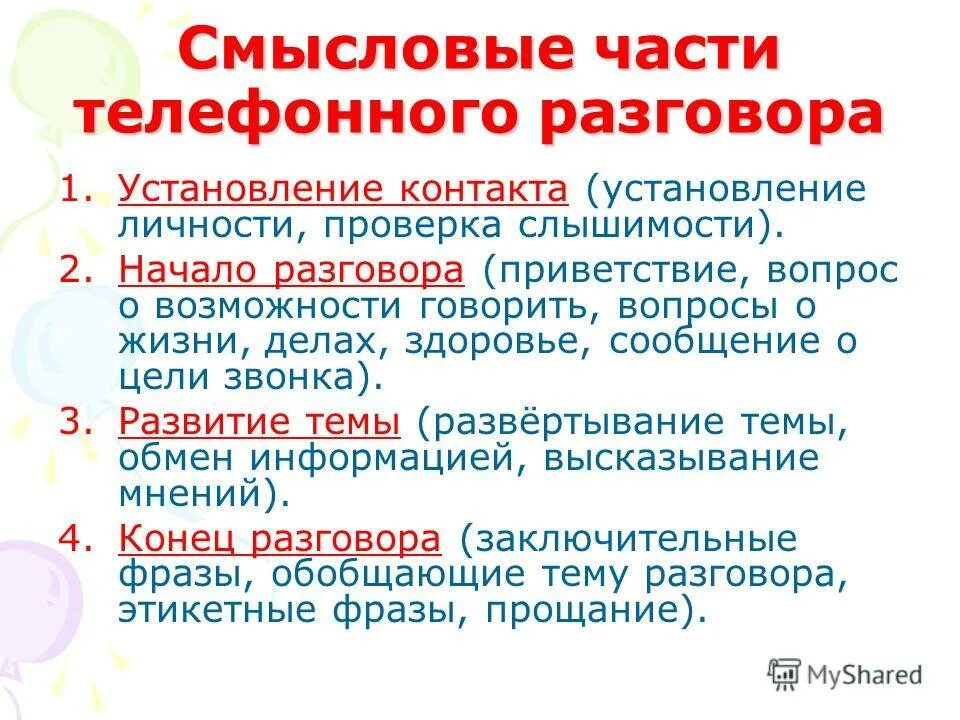 Смысловые части телефонного разговора

1. Установление контакта (установление личности, проверка слышимости).
2. Начало разговора (приветствие, вопрос о возможности говорить, вопросы о жизни, делах, здоровье, сообщение о цели звонка).
3. Развитие темы (развёртывание темы, обмен информацией, высказывание мнений).
4. Конец разговора (заключительные фразы, обобщающие тему разговора, этикетные фразы, прощание).

MyShared